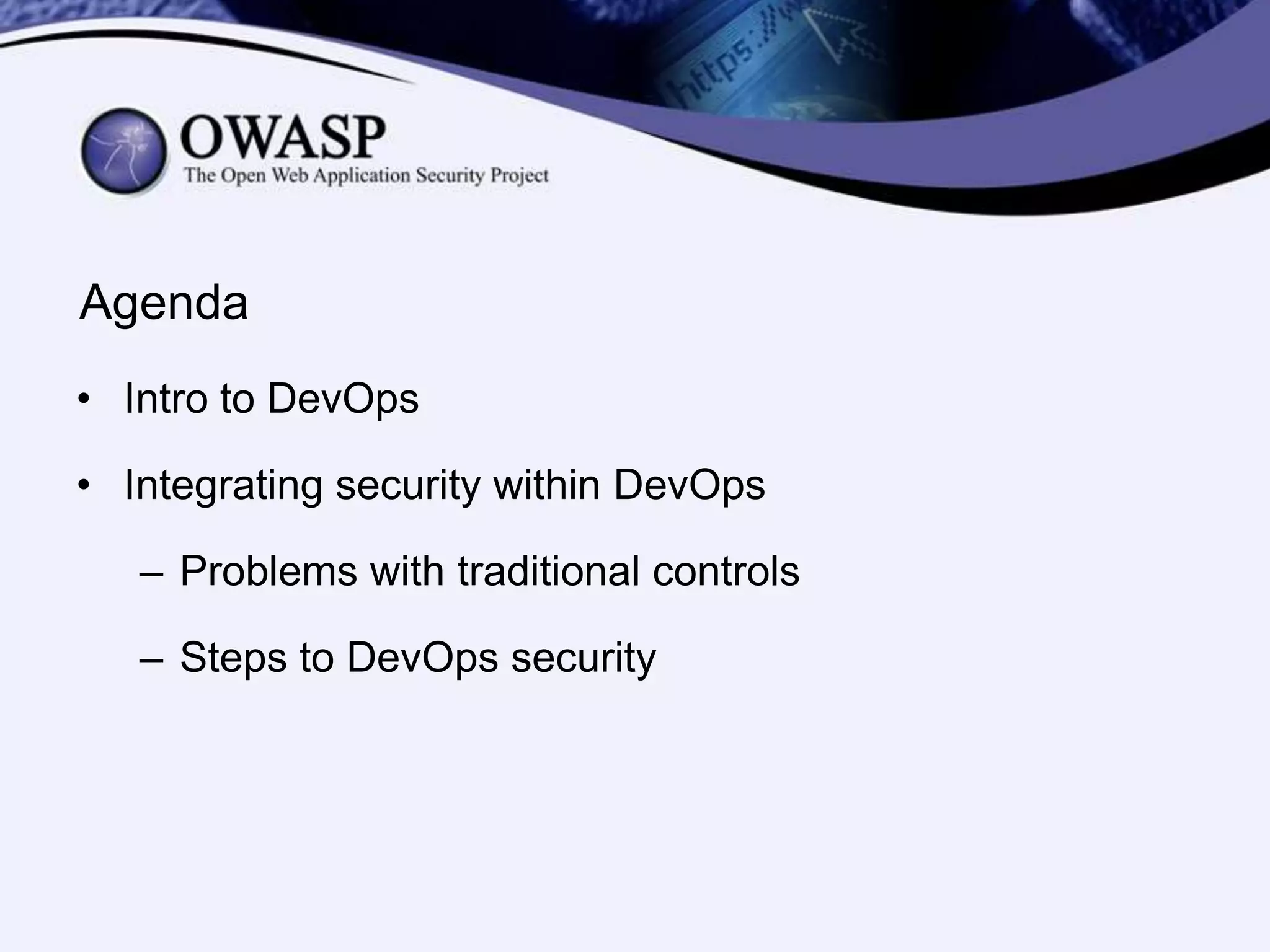 https://w

OWASP
The Open Web Application Security Project

Agenda

• Intro to DevOps
• Integrating security within DevOps
– Problems with traditional controls
– Steps to DevOps security